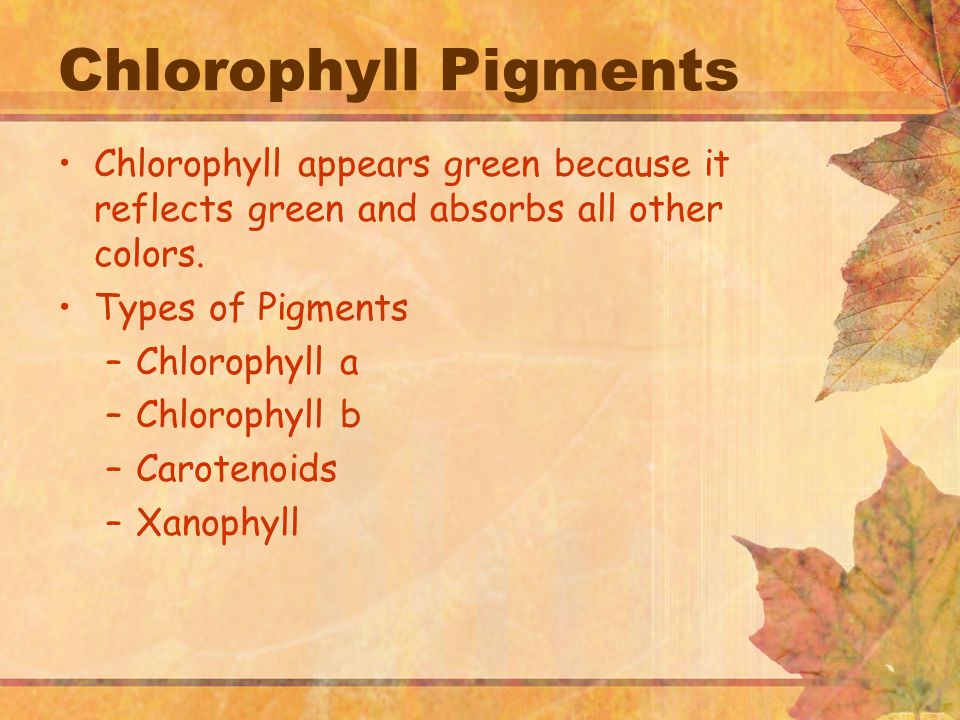 Chlorophyll Pigments

• Chlorophyll appears green because it reflects green and absorbs all other colors.

• Types of Pigments
  – Chlorophyll a
  – Chlorophyll b
  – Carotenoids
  – Xanophyll